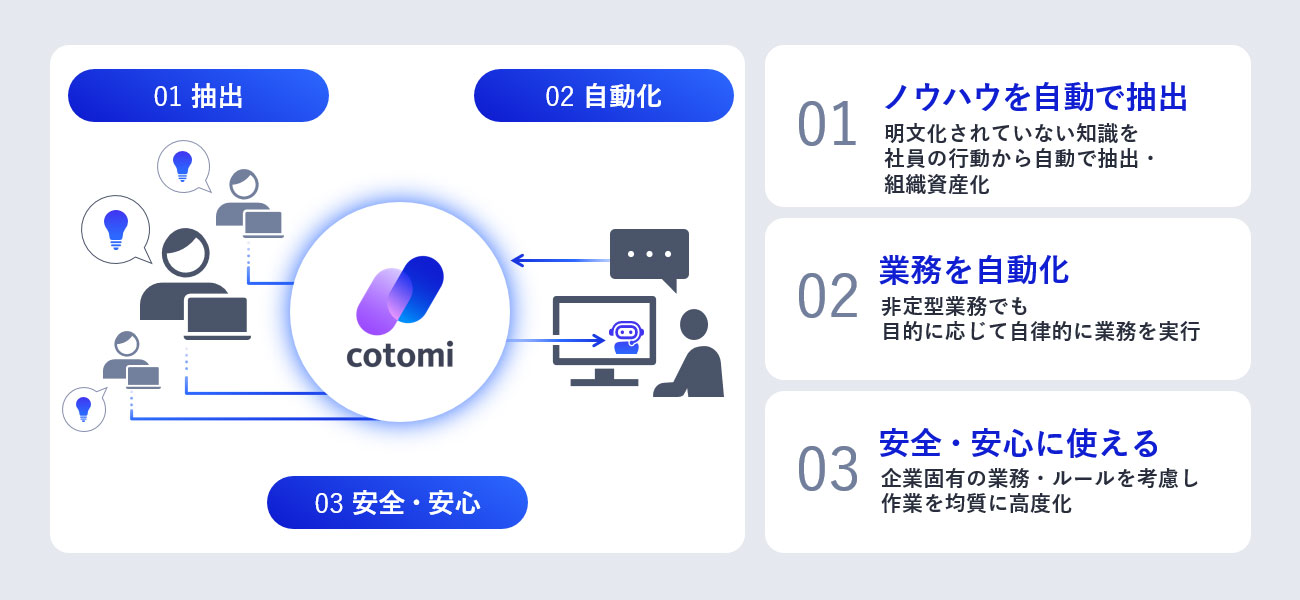 01 抽出

02 自動化

cotomi

03 安全・安心

01 ノウハウを自動で抽出
明文化されていない知識を社員の行動から自動で抽出・組織資産化

02 業務を自動化
非定型業務でも目的に応じて自律的に業務を実行

03 安全・安心に使える
企業固有の業務・ルールを考慮し作業を均質に高度化